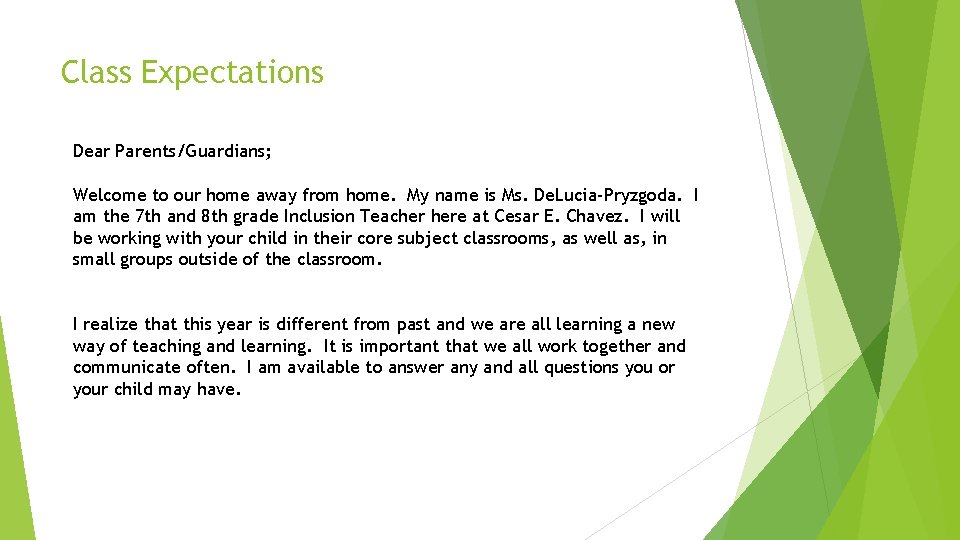 Class Expectations

Dear Parents/Guardians;

Welcome to our home away from home. My name is Ms. DeLucia-Pryzgoda. I am the 7th and 8th grade Inclusion Teacher here at Cesar E. Chavez. I will be working with your child in their core subject classrooms, as well as, in small groups outside of the classroom.

I realize that this year is different from past and we are all learning a new way of teaching and learning. It is important that we all work together and communicate often. I am available to answer any and all questions you or your child may have.